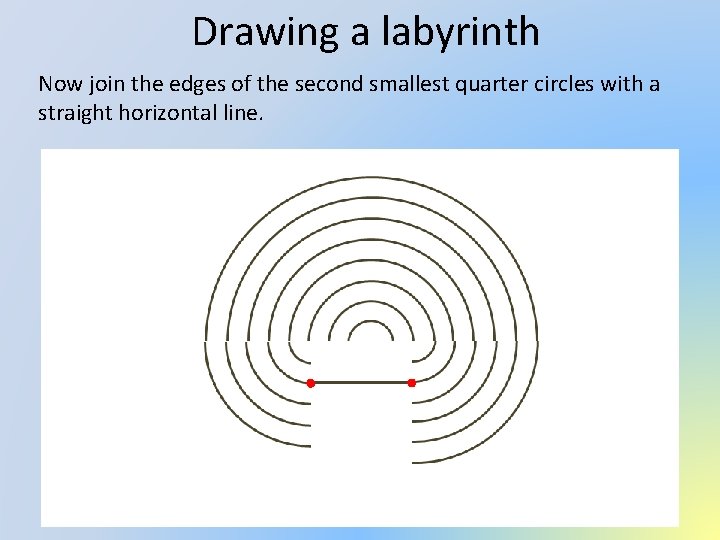 Drawing a labyrinth

Now join the edges of the second smallest quarter circles with a straight horizontal line.